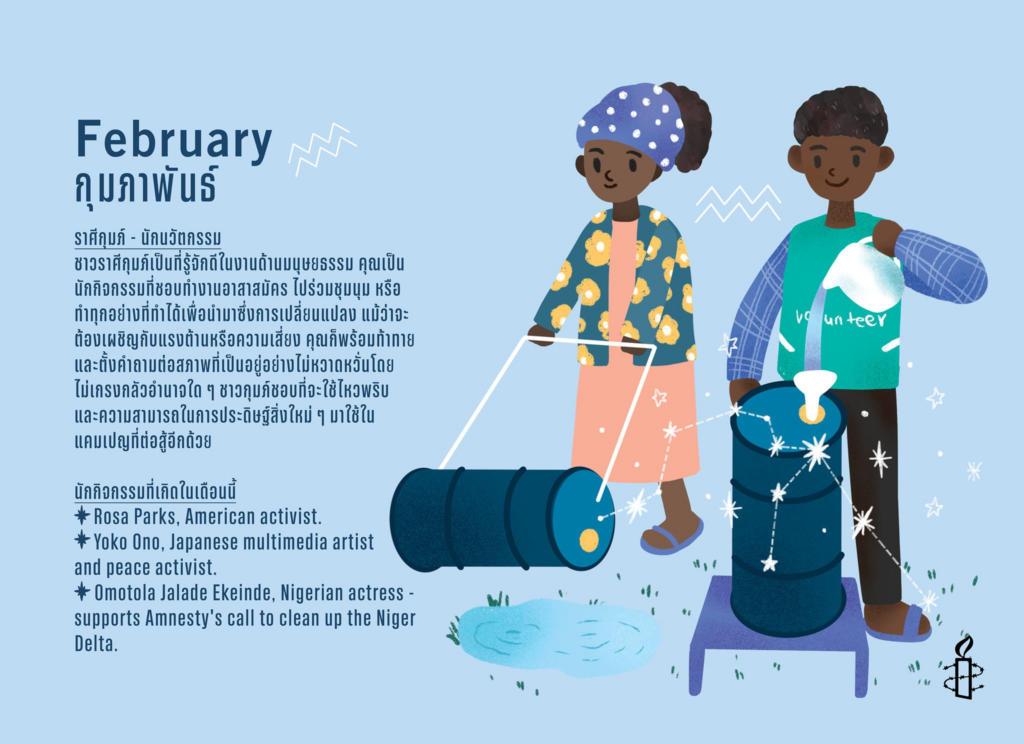 February
กุมภาพันธ์

ราศีกุมภ์ - นักนวัตกรรม
ชาวราศีกุมภ์เป็นที่รู้จักดีในงานด้านมนุษยธรรม คุณเป็นนักกิจกรรมที่ชอบทำงานอาสาสมัคร ไปร่วมชุมนุม หรือทำทุกอย่างที่ทำได้เพื่อนำมาซึ่งการเปลี่ยนแปลง แม้ว่าจะต้องเผชิญกับแรงต้านหรือความเสี่ยง คุณก็พร้อมท้าทายและตั้งคำถามต่อสภาพที่เป็นอยู่อย่างไม่หวาดหวั่นโดยไม่เกรงกลัวอำนาจใด ๆ ชาวกุมภ์ชอบที่จะใช้ไหวพริบและความสามารถในการประดิษฐ์สิ่งใหม่ ๆ มาใช้ในแคมเปญที่ต่อสู้อีกด้วย

นักกิจกรรมที่เกิดในเดือนนี้
✦ Rosa Parks, American activist.
✦ Yoko Ono, Japanese multimedia artist and peace activist.
✦ Omotola Jalade Ekeinde, Nigerian actress - supports Amnesty's call to clean up the Niger Delta.

volunteer